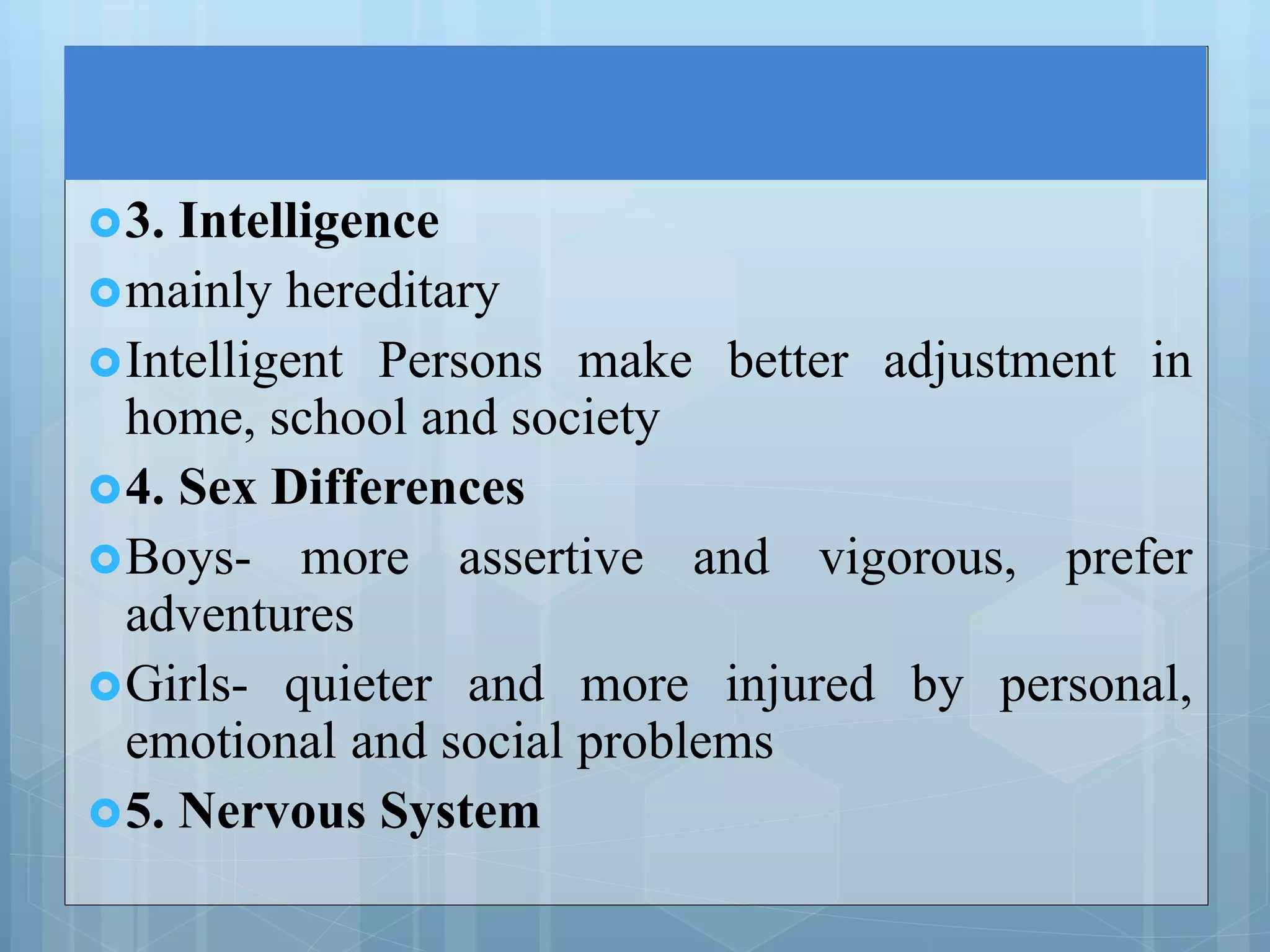 3. Intelligence

mainly hereditary

Intelligent Persons make better adjustment in home, school and society

4. Sex Differences

Boys- more assertive and vigorous, prefer adventures

Girls- quieter and more injured by personal, emotional and social problems

5. Nervous System